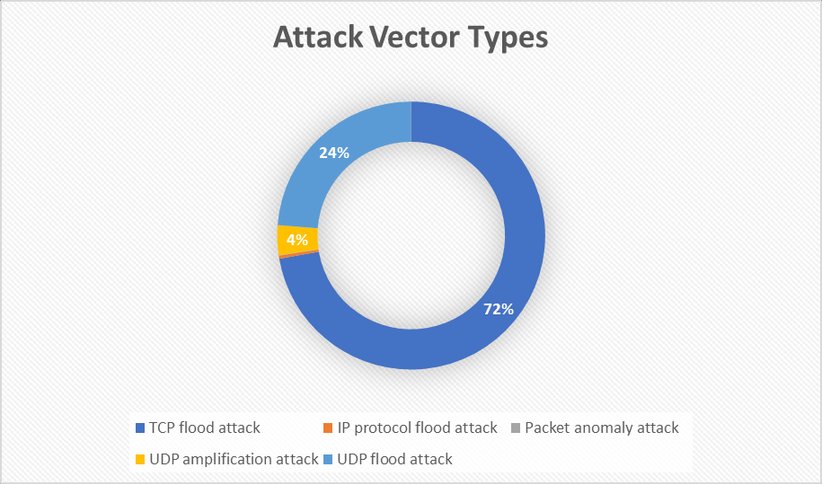 Attack Vector Types

24%

4%

72%

TCP flood attack
IP protocol flood attack
Packet anomaly attack
UDP amplification attack
UDP flood attack